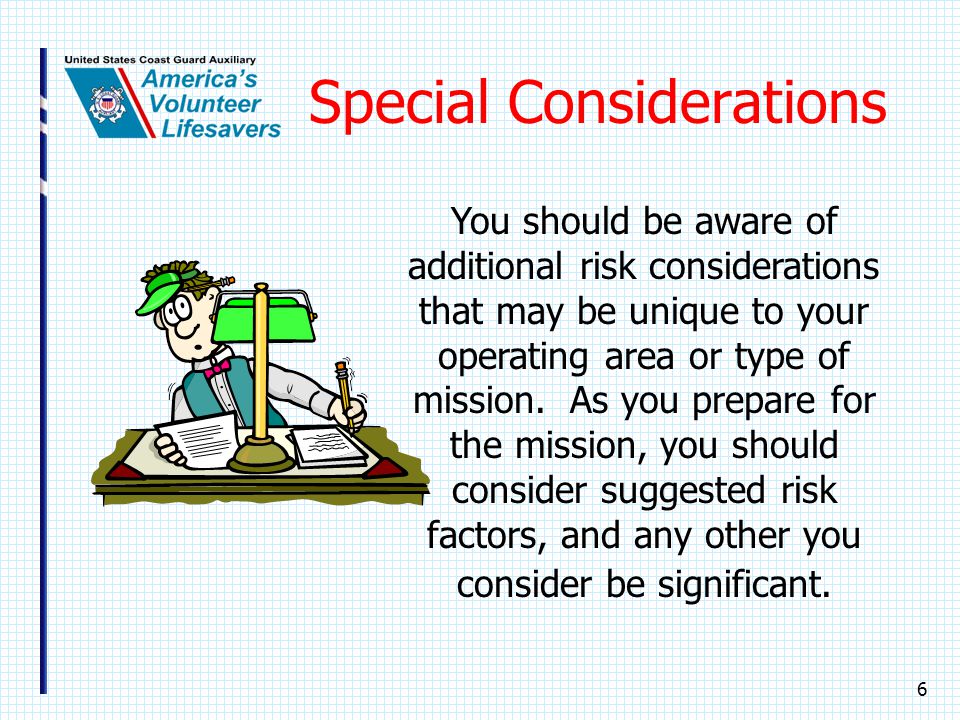 United States Coast Guard Auxiliary
America's Volunteer Lifesavers

Special Considerations

You should be aware of additional risk considerations that may be unique to your operating area or type of mission. As you prepare for the mission, you should consider suggested risk factors, and any other you consider be significant.

6